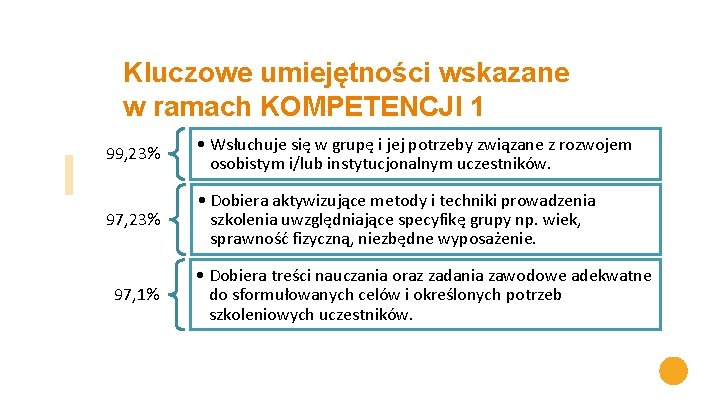 Kluczowe umiejętności wskazane w ramach KOMPETENCJI 1

99,23%

• Wsłuchuje się w grupę i jej potrzeby związane z rozwojem osobistym i/lub instytucjonalnym uczestników.

97,23%

• Dobiera aktywizujące metody i techniki prowadzenia szkolenia uwzględniające specyfikę grupy np. wiek, sprawność fizyczną, niezbędne wyposażenie.

97,1%

• Dobiera treści nauczania oraz zadania zawodowe adekwatne do sformułowanych celów i określonych potrzeb szkoleniowych uczestników.